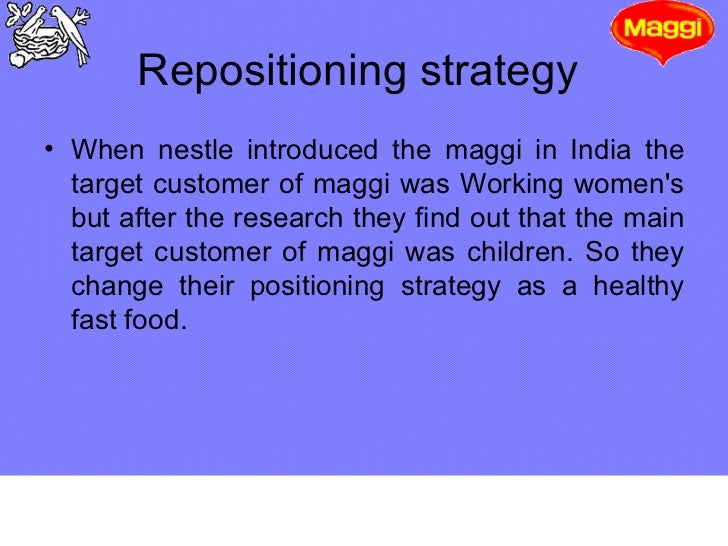 Maggi

Repositioning strategy

• When nestle introduced the maggi in India the target customer of maggi was Working women's but after the research they find out that the main target customer of maggi was children. So they change their positioning strategy as a healthy fast food.